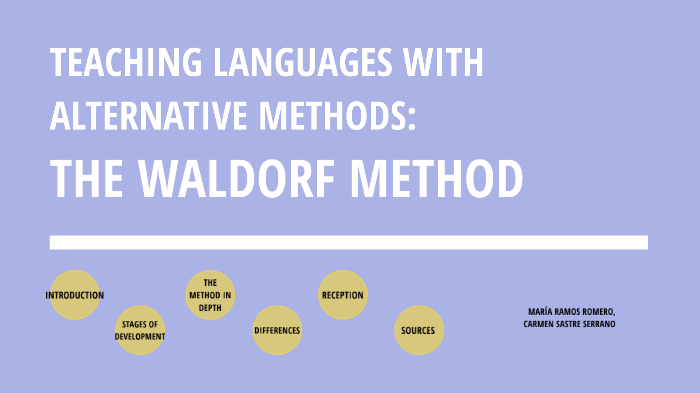 TEACHING LANGUAGES WITH ALTERNATIVE METHODS:

THE WALDORF METHOD

INTRODUCTION

STAGES OF DEVELOPMENT

THE METHOD IN DEPTH

DIFFERENCES

RECEPTION

SOURCES

MARÍA RAMOS ROMERO, CARMEN SASTRE SERRANO